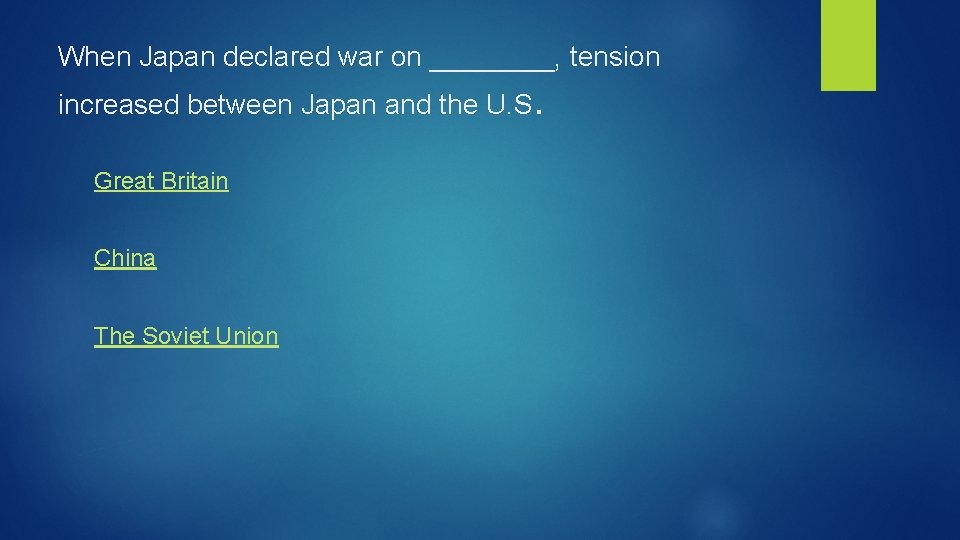 When Japan declared war on ________, tension increased between Japan and the U.S.

Great Britain

China

The Soviet Union